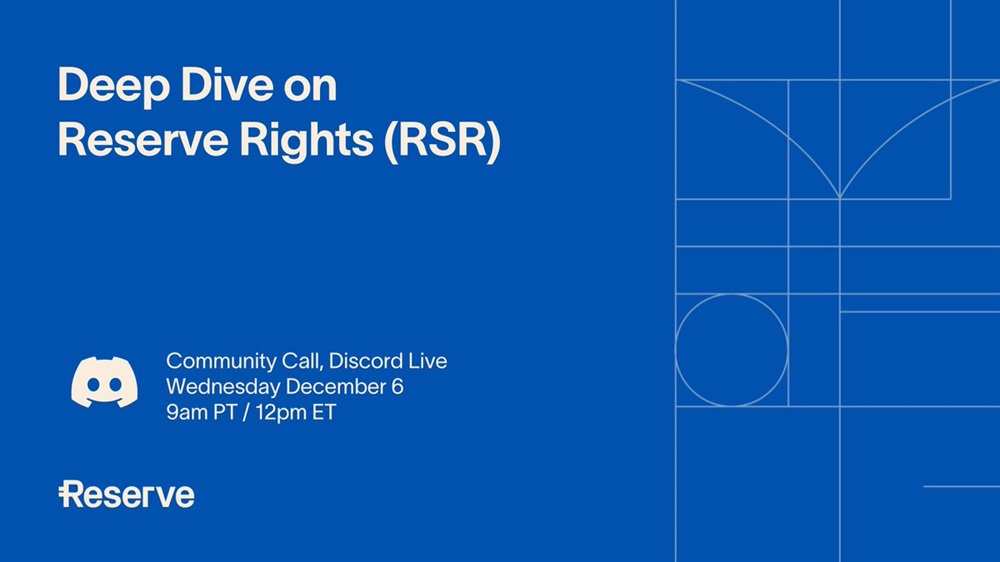 Deep Dive on Reserve Rights (RSR)

Community Call, Discord Live
Wednesday December 6
9am PT / 12pm ET

Reserve